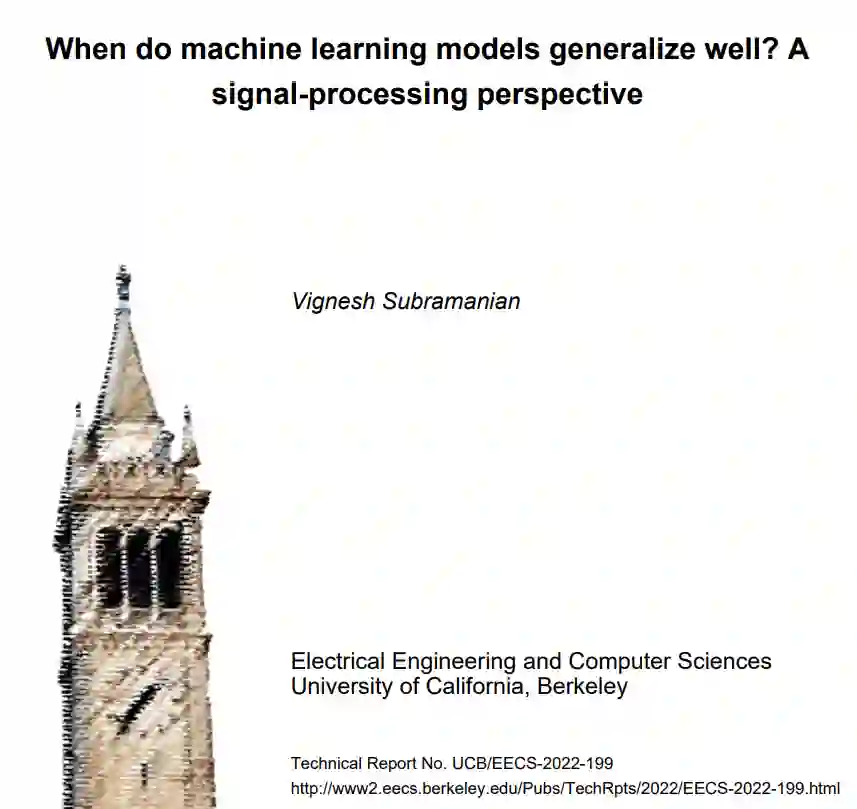 When do machine learning models generalize well? A signal-processing perspective

Vignesh Subramanian

Electrical Engineering and Computer Sciences
University of California, Berkeley

Technical Report No. UCB/EECS-2022-199
http://www2.eecs.berkeley.edu/Pubs/TechRpts/2022/EECS-2022-199.html